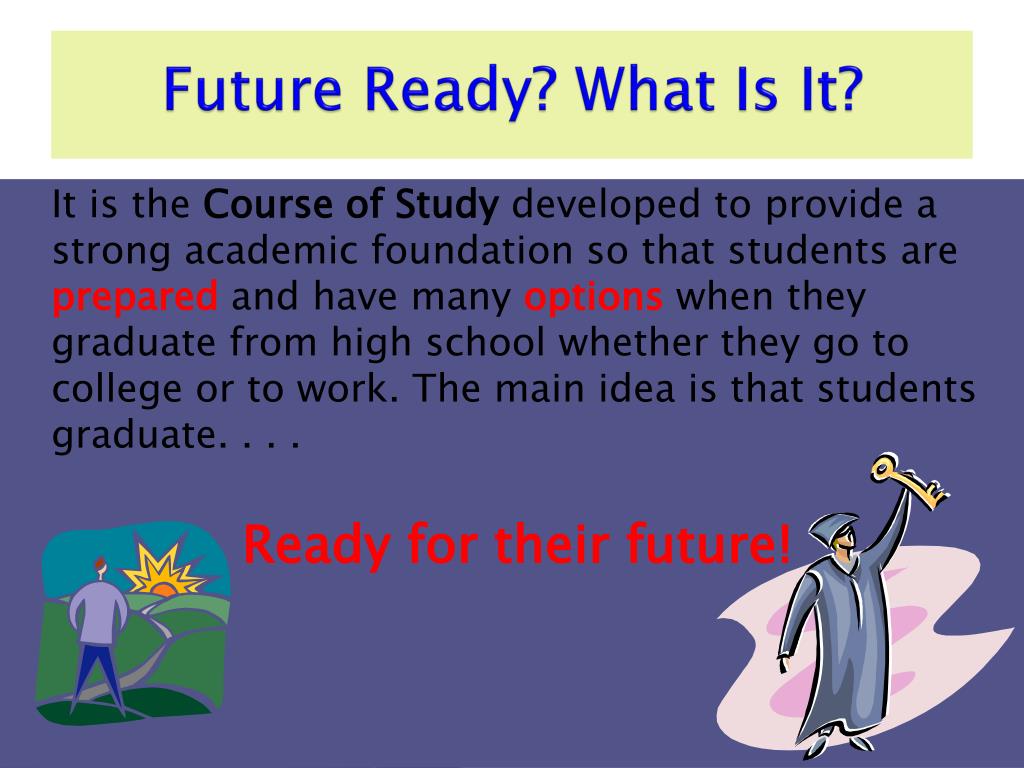 Future Ready? What Is It?

It is the Course of Study developed to provide a strong academic foundation so that students are prepared and have many options when they graduate from high school whether they go to college or to work. The main idea is that students graduate. . . .

Ready for their future!